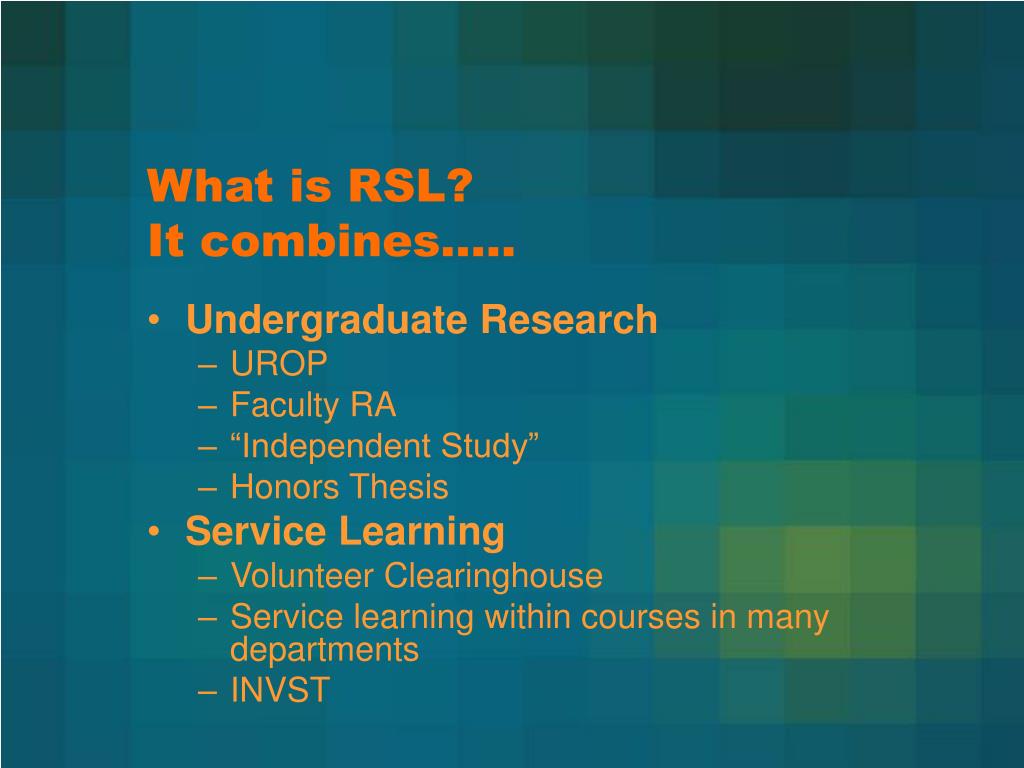 What is RSL?
It combines…..

• Undergraduate Research
– UROP
– Faculty RA
– “Independent Study”
– Honors Thesis
• Service Learning
– Volunteer Clearinghouse
– Service learning within courses in many departments
– INVST